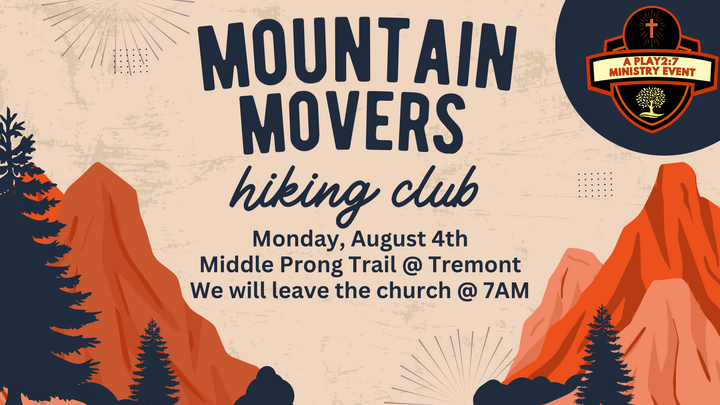 MOUNTAIN MOVERS
hiking club

Monday, August 4th
Middle Prong Trail @ Tremont
We will leave the church @ 7AM

A PLAY2:7 MINISTRY EVENT